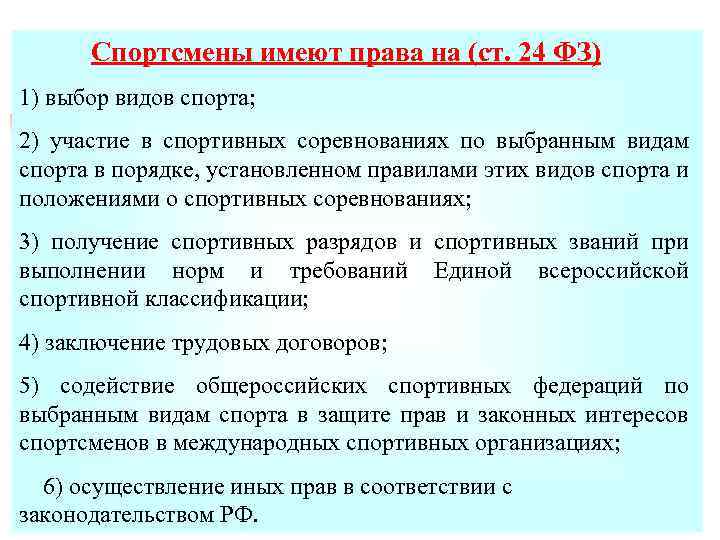 Спортсмены имеют права на (ст. 24 ФЗ)

1) выбор видов спорта;

2) участие в спортивных соревнованиях по выбранным видам спорта в порядке, установленном правилами этих видов спорта и положениями о спортивных соревнованиях;

3) получение спортивных разрядов и спортивных званий при выполнении норм и требований Единой всероссийской спортивной классификации;

4) заключение трудовых договоров;

5) содействие общероссийских спортивных федераций по выбранным видам спорта в защите прав и законных интересов спортсменов в международных спортивных организациях;

6) осуществление иных прав в соответствии с законодательством РФ.